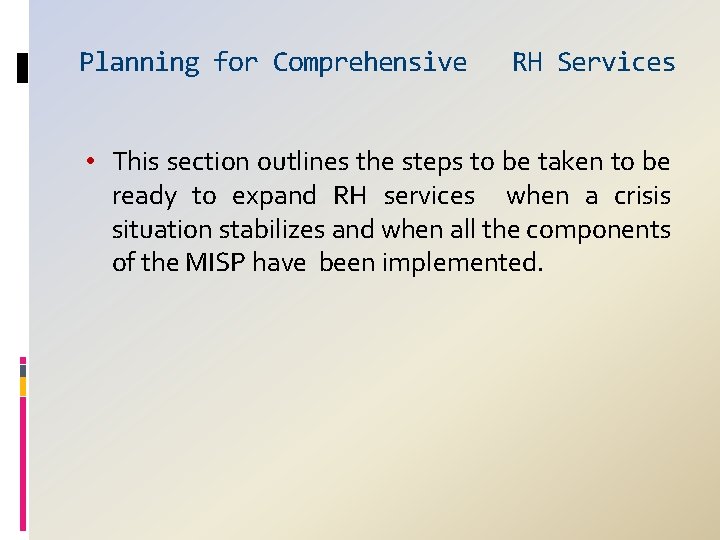 Planning for Comprehensive RH Services

• This section outlines the steps to be taken to be ready to expand RH services when a crisis situation stabilizes and when all the components of the MISP have been implemented.